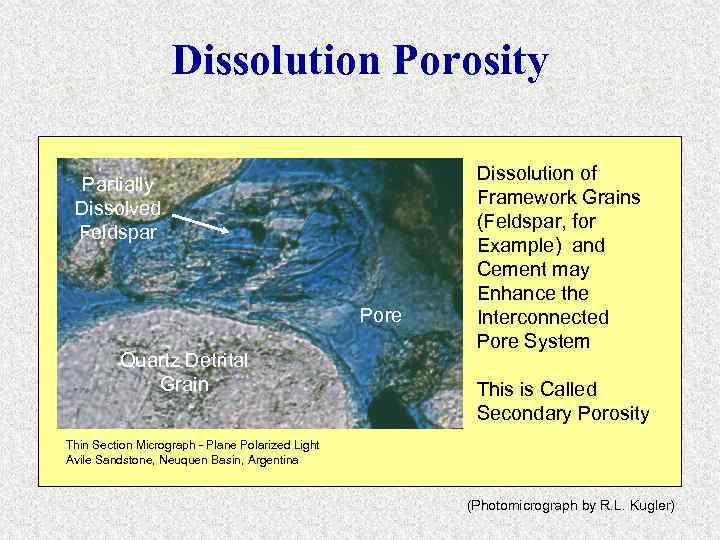 Dissolution Porosity

Partially Dissolved Feldspar

Pore

Quartz Detrital Grain

Dissolution of Framework Grains (Feldspar, for Example) and Cement may Enhance the Interconnected Pore System

This is Called Secondary Porosity

Thin Section Micrograph - Plane Polarized Light
Avile Sandstone, Neuquen Basin, Argentina

(Photomicrograph by R.L. Kugler)